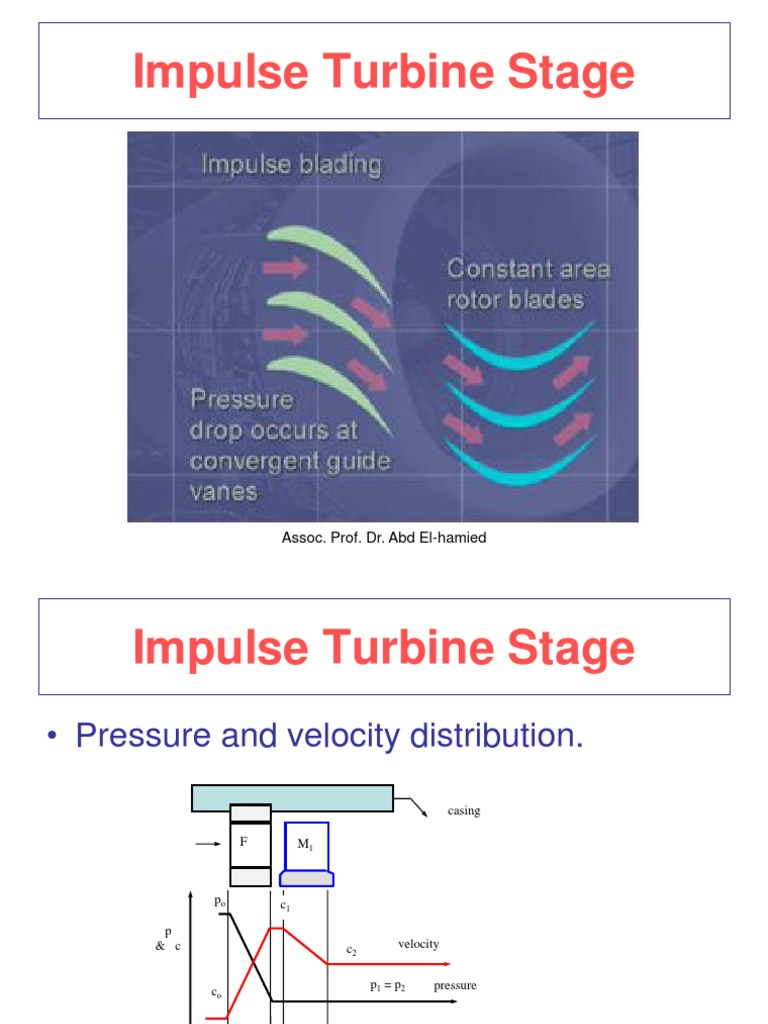 Impulse Turbine Stage

Impulse blading

Constant area rotor blades

Pressure drop occurs at convergent guide vanes

Assoc. Prof. Dr. Abd El-hamied

Impulse Turbine Stage

• Pressure and velocity distribution.

casing

F

$M_1$

$p_o$

$c_1$

p & c

$c_2$

velocity

$c_o$

$p_1 = p_2$

pressure